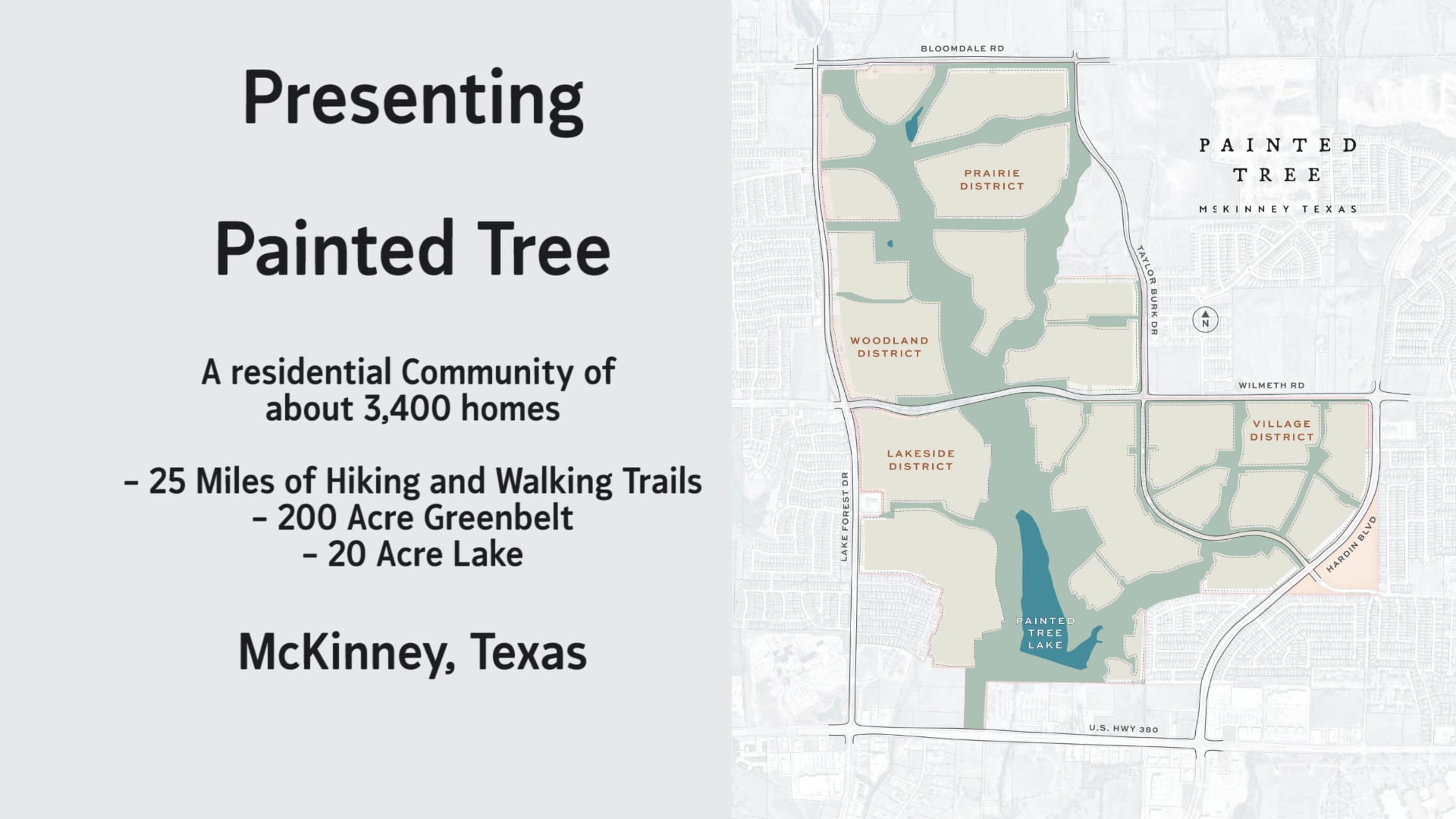 Presenting

Painted Tree

A residential Community of about 3,400 homes

- 25 Miles of Hiking and Walking Trails
- 200 Acre Greenbelt
- 20 Acre Lake

McKinney, Texas

BLOOMDALE RD

PAINTED TREE

McKINNEY TEXAS

PRAIRIE DISTRICT

TAYLOR BURK DR

N

WOODLAND DISTRICT

WILMETH RD

VILLAGE DISTRICT

LAKESIDE DISTRICT

LAKE FOREST DR

HARDIN BLVD

PAINTED TREE LAKE

U.S. HWY 380